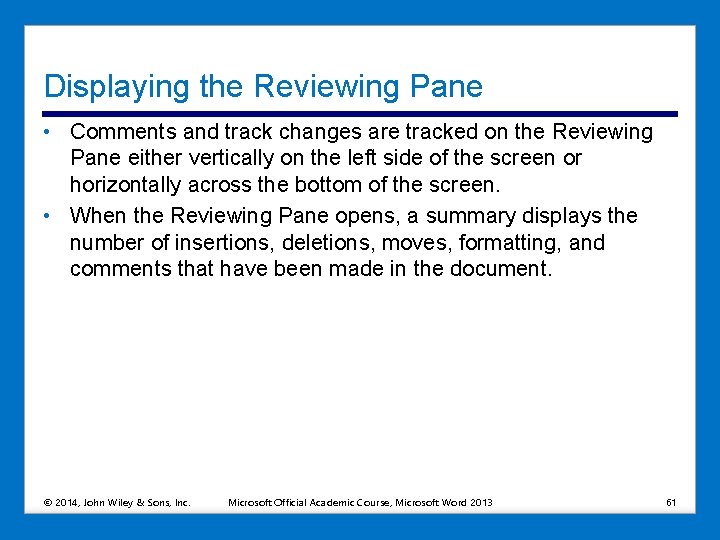 Displaying the Reviewing Pane

• Comments and track changes are tracked on the Reviewing Pane either vertically on the left side of the screen or horizontally across the bottom of the screen.

• When the Reviewing Pane opens, a summary displays the number of insertions, deletions, moves, formatting, and comments that have been made in the document.

© 2014, John Wiley & Sons, Inc. Microsoft Official Academic Course, Microsoft Word 2013 61